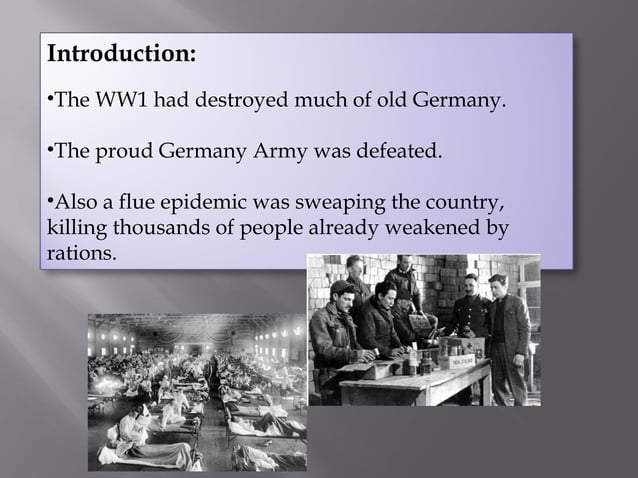 Introduction:

•The WW1 had destroyed much of old Germany.

•The proud Germany Army was defeated.

•Also a flue epidemic was sweaping the country, killing thousands of people already weakened by rations.

NEW ZEALAND